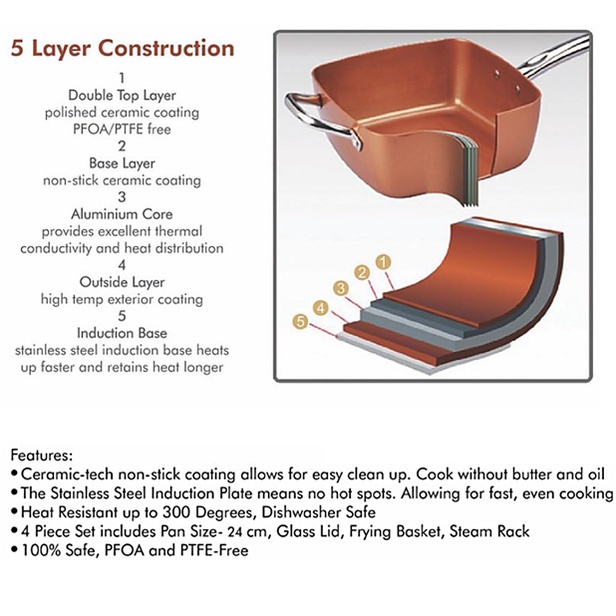 5 Layer Construction

1
Double Top Layer
polished ceramic coating
PFOA/PTFE free
2
Base Layer
non-stick ceramic coating
3
Aluminium Core
provides excellent thermal conductivity and heat distribution
4
Outside Layer
high temp exterior coating
5
Induction Base
stainless steel induction base heats up faster and retains heat longer

1
2
3
4
5

Features:
• Ceramic-tech non-stick coating allows for easy clean up. Cook without butter and oil
• The Stainless Steel Induction Plate means no hot spots. Allowing for fast, even cooking
• Heat Resistant up to 300 Degrees, Dishwasher Safe
• 4 Piece Set includes Pan Size- 24 cm, Glass Lid, Frying Basket, Steam Rack
• 100% Safe, PFOA and PTFE-Free